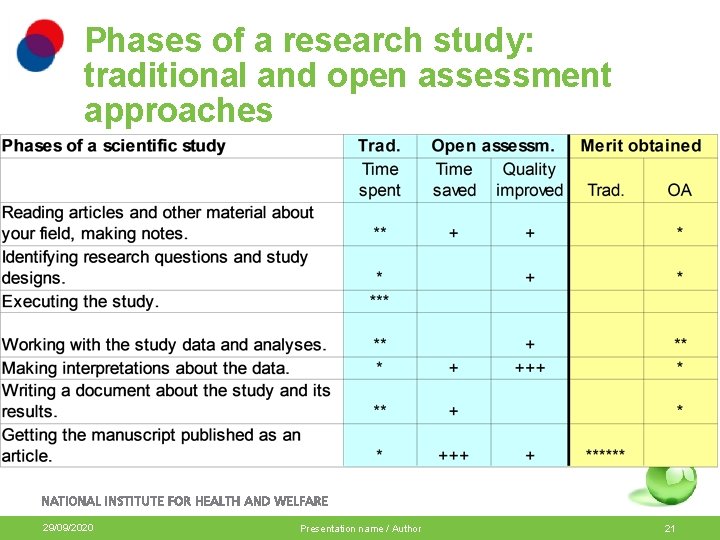 Phases of a research study: traditional and open assessment approaches

| Phases of a scientific study | Trad. | Open assessm. | | Merit obtained | |
|---|---|---|---|---|---|
| | Time spent | Time saved | Quality improved | Trad. | OA |
| Reading articles and other material about your field, making notes. | ** | + | + | | * |
| Identifying research questions and study designs. | * | | + | | * |
| Executing the study. | *** | | | | |
| Working with the study data and analyses. | ** | | + | | ** |
| Making interpretations about the data. | * | + | +++ | | * |
| Writing a document about the study and its results. | ** | + | | | * |
| Getting the manuscript published as an article. | * | +++ | + | ****** | |

NATIONAL INSTITUTE FOR HEALTH AND WELFARE

29/09/2020

Presentation name / Author

21